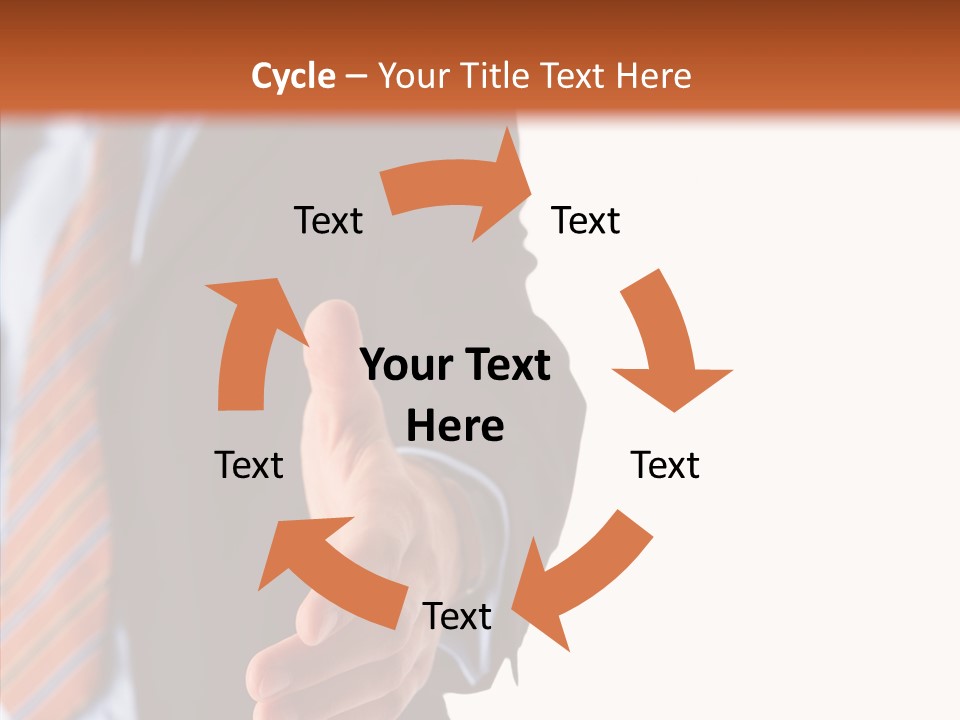 Cycle – Your Title Text Here

Text

Text

Your Text Here

Text

Text

Text